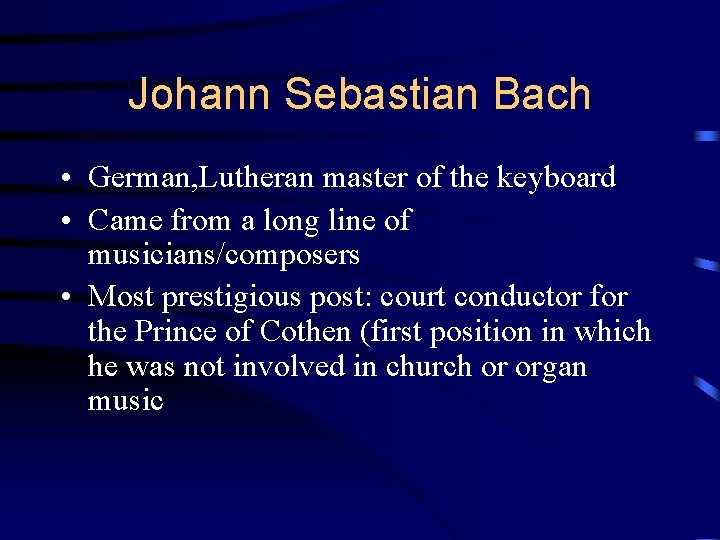 Johann Sebastian Bach

• German,Lutheran master of the keyboard
• Came from a long line of musicians/composers
• Most prestigious post: court conductor for the Prince of Cothen (first position in which he was not involved in church or organ music